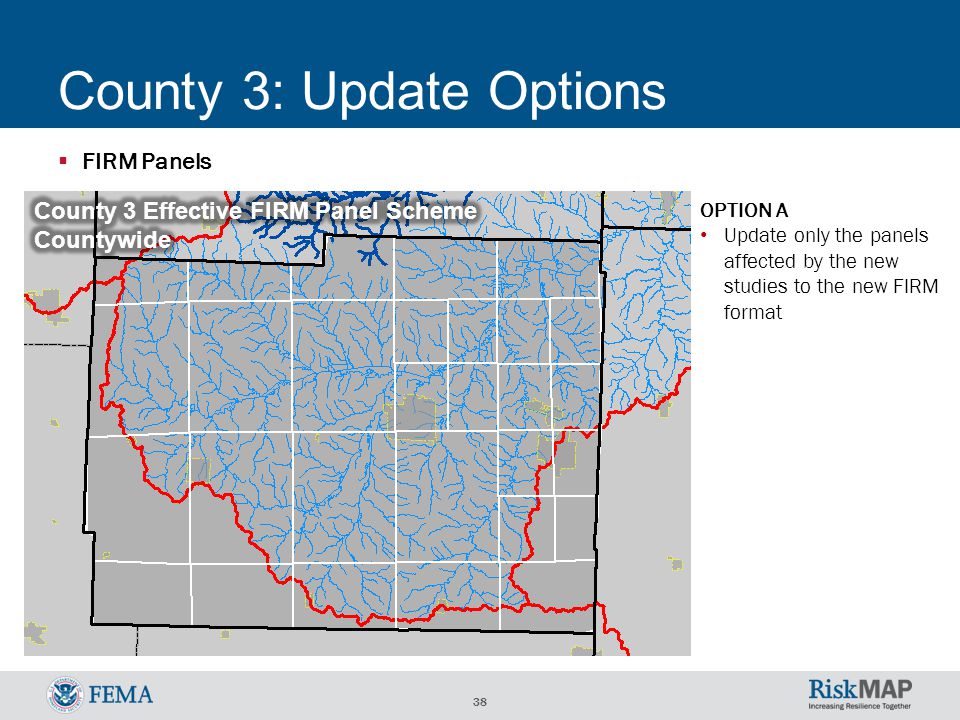 County 3: Update Options

▪ FIRM Panels

County 3 Effective FIRM Panel Scheme Countywide

OPTION A

• Update only the panels affected by the new studies to the new FIRM format

FEMA

38

RiskMAP
Increasing Resilience Together